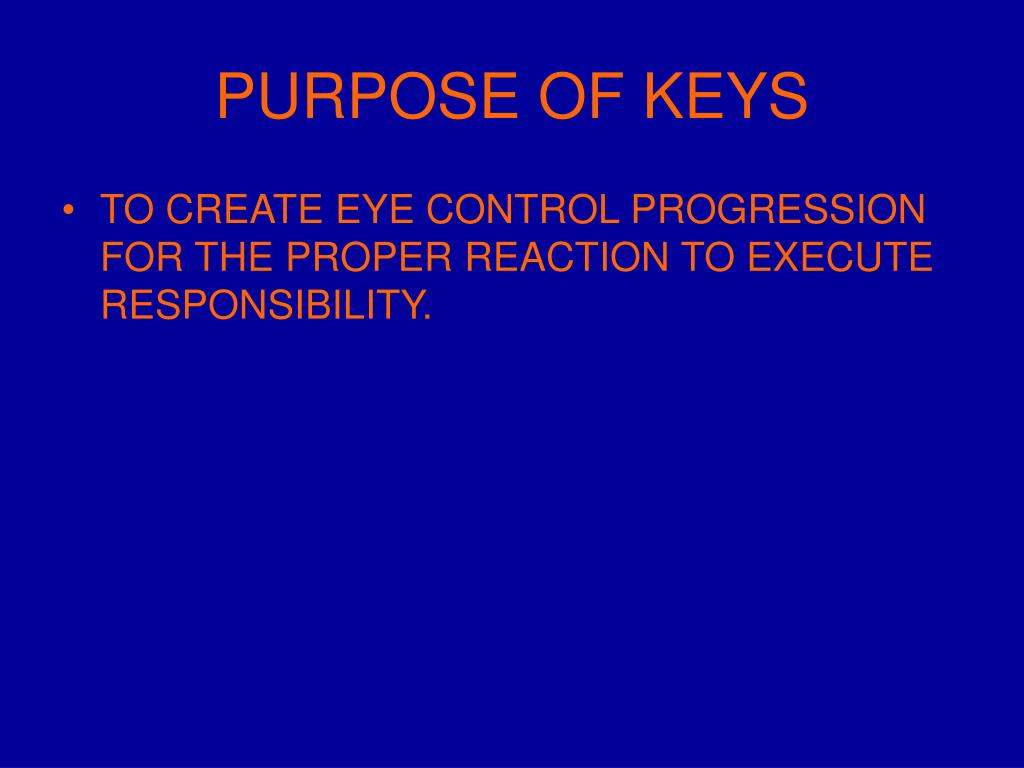 PURPOSE OF KEYS

• TO CREATE EYE CONTROL PROGRESSION FOR THE PROPER REACTION TO EXECUTE RESPONSIBILITY.